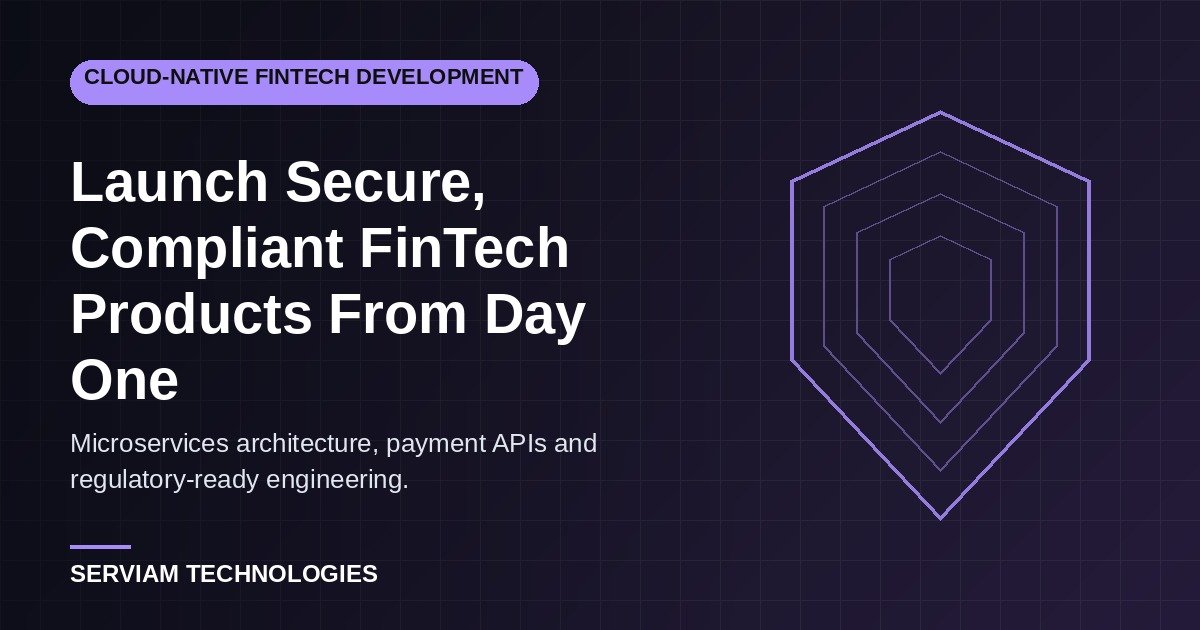 CLOUD-NATIVE FINTECH DEVELOPMENT

Launch Secure, Compliant FinTech Products From Day One

Microservices architecture, payment APIs and regulatory-ready engineering.

SERVIAM TECHNOLOGIES